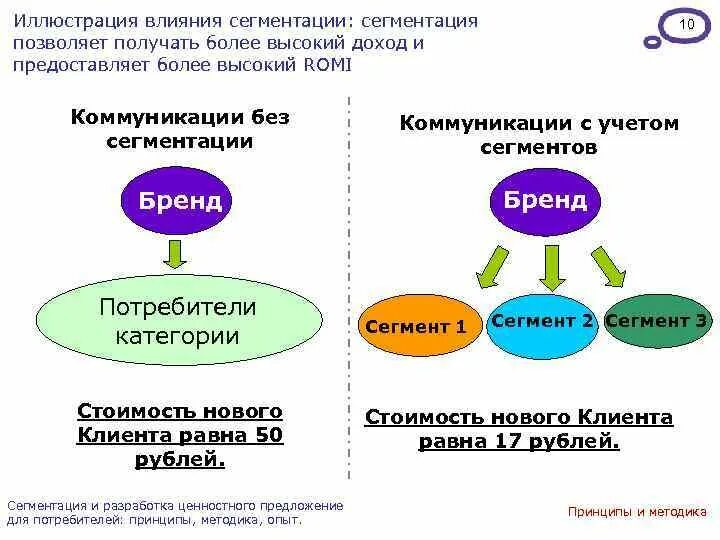 Иллюстрация влияния сегментации: сегментация позволяет получать более высокий доход и предоставляет более высокий ROMI

10

Коммуникации без сегментации

Бренд

Потребители категории

Стоимость нового Клиента равна 50 рублей.

Коммуникации с учетом сегментов

Бренд

Сегмент 1

Сегмент 2

Сегмент 3

Стоимость нового Клиента равна 17 рублей.

Сегментация и разработка ценностного предложение для потребителей: принципы, методика, опыт.

Принципы и методика